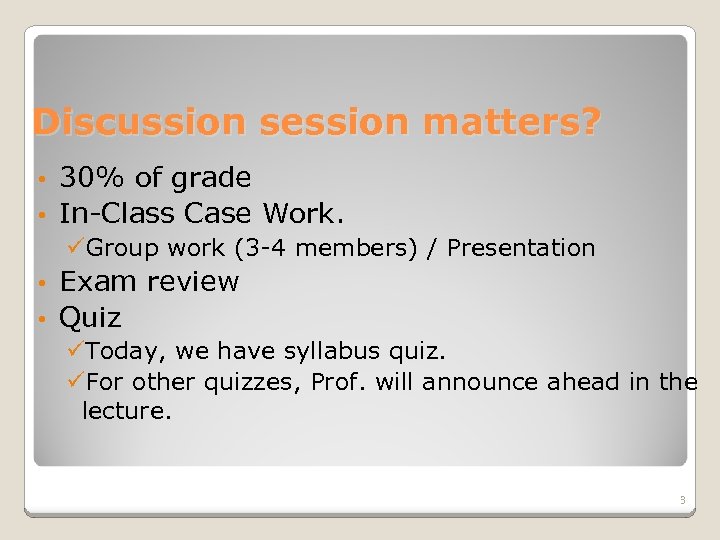 Discussion session matters?

• 30% of grade
• In-Class Case Work.
✓Group work (3-4 members) / Presentation
• Exam review
• Quiz
✓Today, we have syllabus quiz.
✓For other quizzes, Prof. will announce ahead in the lecture.

3